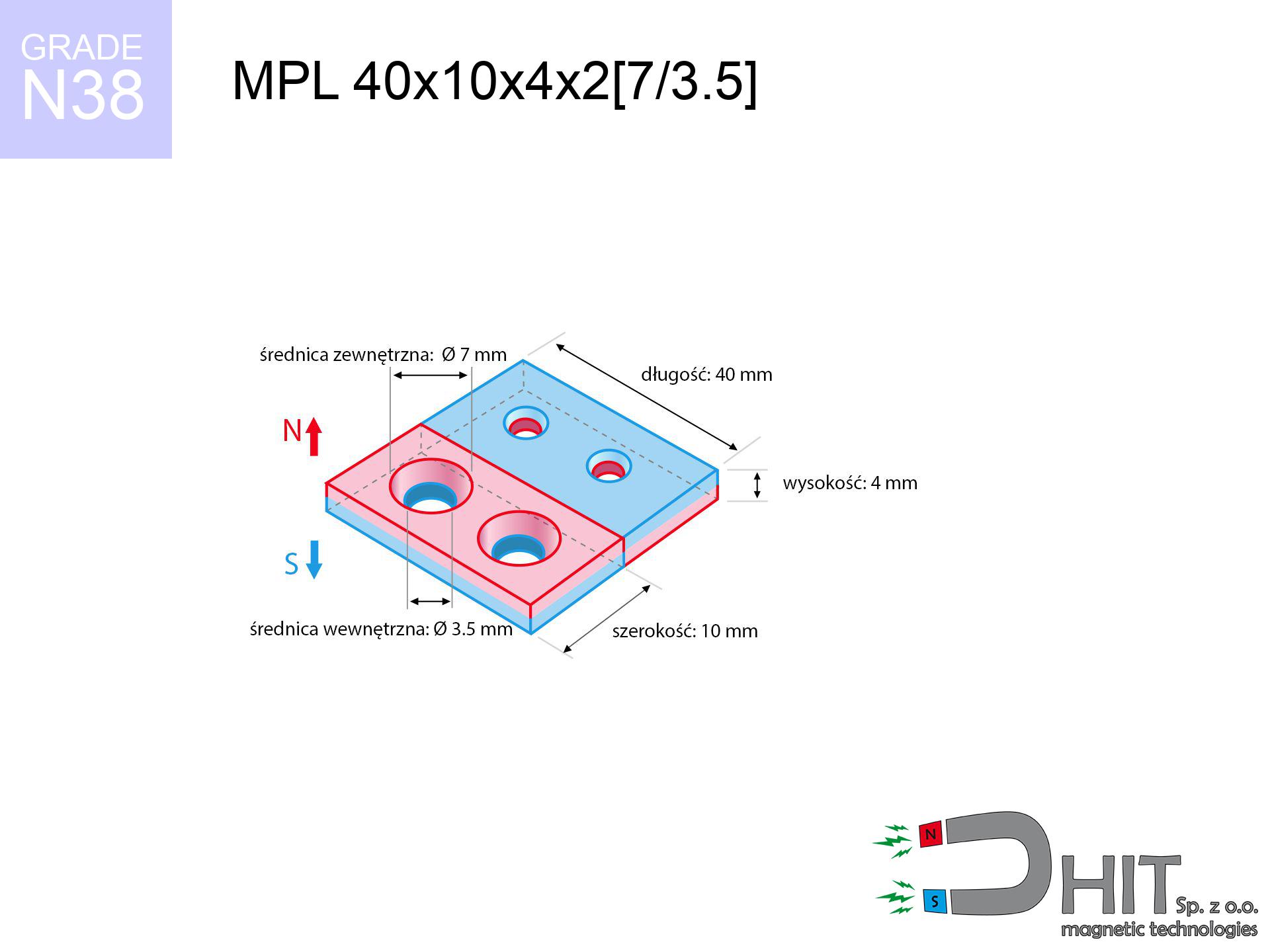 GRADE
N38

MPL 40x10x4x2[7/3.5]

średnica zewnętrzna: Ø 7 mm

długość: 40 mm

N

wysokość: 4 mm

S

średnica wewnętrzna: Ø 3.5 mm

szerokość: 10 mm

N
S
HIT Sp. z o.o.
magnetic technologies